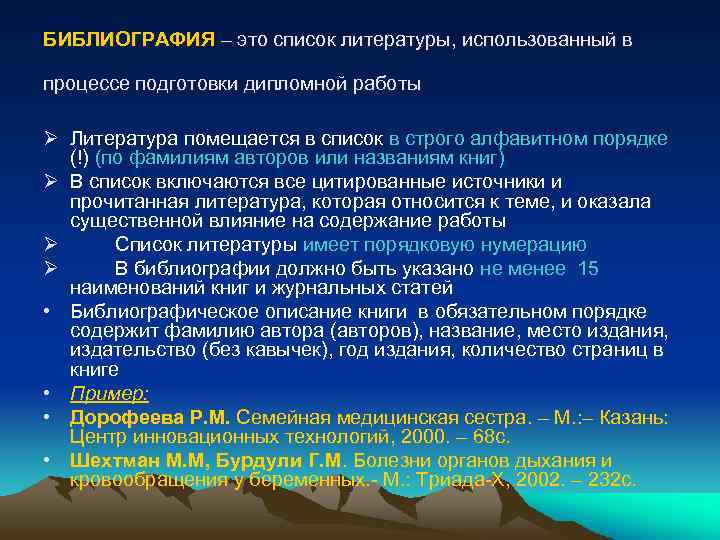 БИБЛИОГРАФИЯ – это список литературы, использованный в

процессе подготовки дипломной работы

➢ Литература помещается в список в строго алфавитном порядке (!) (по фамилиям авторов или названиям книг)
➢ В список включаются все цитированные источники и прочитанная литература, которая относится к теме, и оказала существенной влияние на содержание работы
➢ Список литературы имеет порядковую нумерацию
➢ В библиографии должно быть указано не менее 15 наименований книг и журнальных статей
• Библиографическое описание книги в обязательном порядке содержит фамилию автора (авторов), название, место издания, издательство (без кавычек), год издания, количество страниц в книге
• Пример:
• Дорофеева Р.М. Семейная медицинская сестра. – М.:– Казань: Центр инновационных технологий, 2000. – 68с.
• Шехтман М.М, Бурдули Г.М. Болезни органов дыхания и кровообращения у беременных.- М.: Триада-Х, 2002. – 232с.